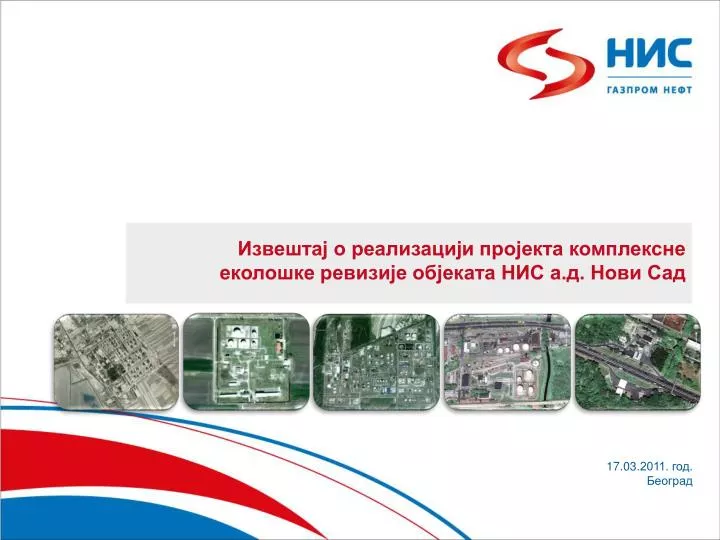 НИС
ГАЗПРОМ НЕФТ

Извештај о реализацији пројекта комплексне еколошке ревизије објеката НИС а.д. Нови Сад

17.03.2011. год.
Београд